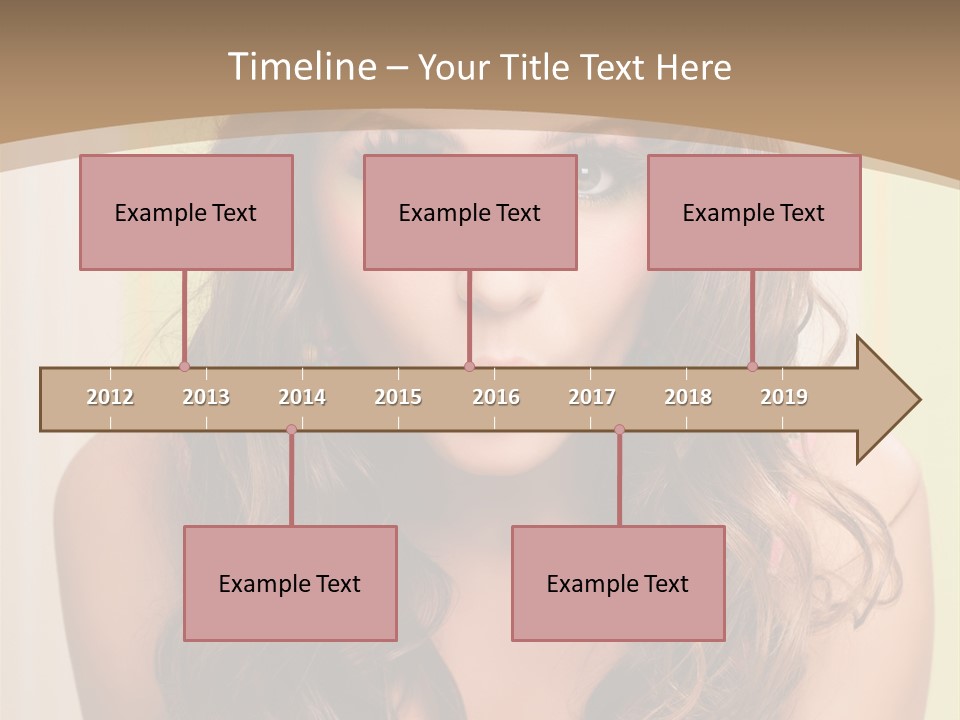 Timeline – Your Title Text Here

Example Text

Example Text

Example Text

2012 2013 2014 2015 2016 2017 2018 2019

Example Text

Example Text